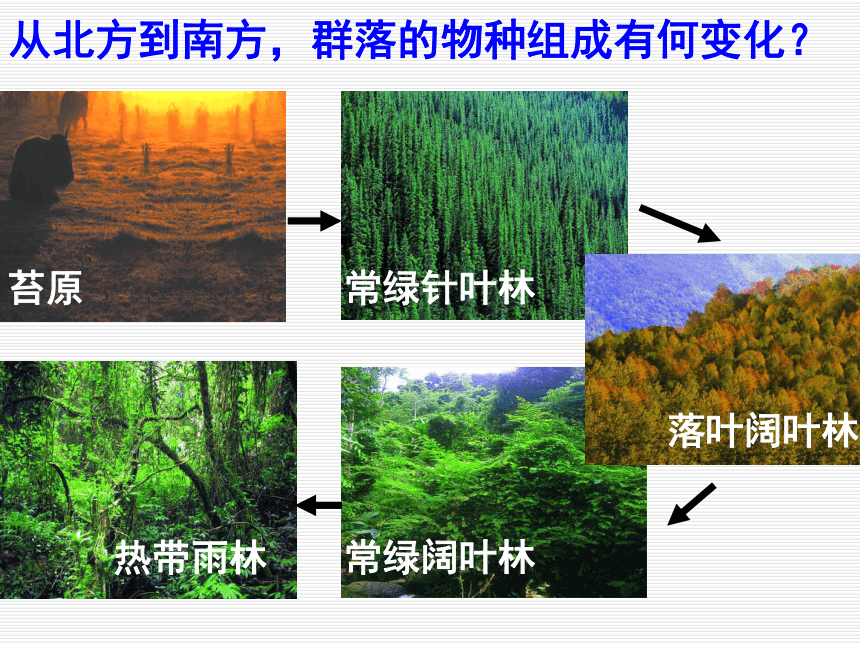 从北方到南方，群落的物种组成有何变化？

苔原

常绿针叶林

落叶阔叶林

常绿阔叶林

热带雨林